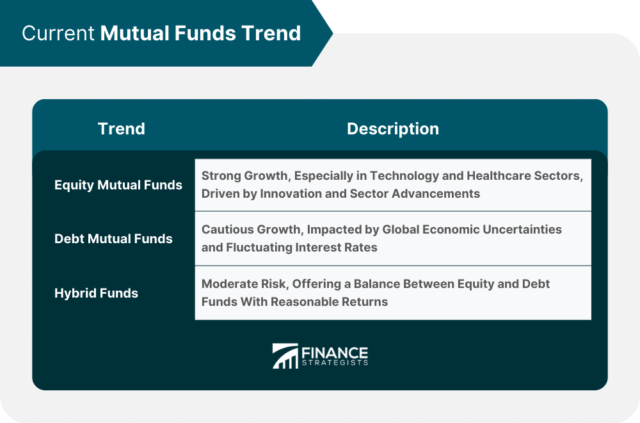 Current Mutual Funds Trend

| Trend | Description |
|---|---|
| Equity Mutual Funds | Strong Growth, Especially in Technology and Healthcare Sectors, Driven by Innovation and Sector Advancements |
| Debt Mutual Funds | Cautious Growth, Impacted by Global Economic Uncertainties and Fluctuating Interest Rates |
| Hybrid Funds | Moderate Risk, Offering a Balance Between Equity and Debt Funds With Reasonable Returns |

FINANCE STRATEGISTS